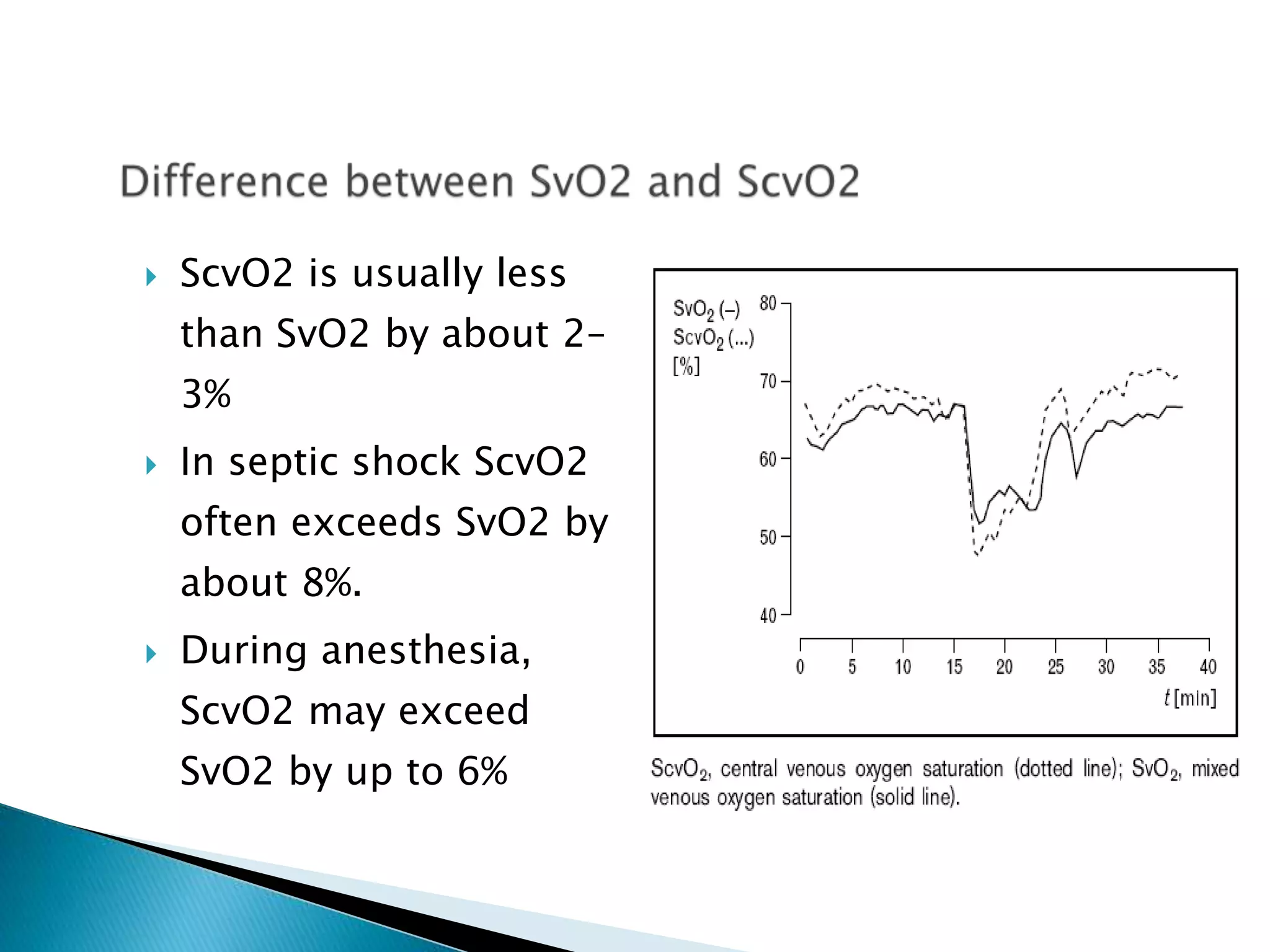 Difference between SvO2 and ScvO2

ScvO2 is usually less than SvO2 by about 2-3%

In septic shock ScvO2 often exceeds SvO2 by about 8%.

During anesthesia, ScvO2 may exceed SvO2 by up to 6%

$SvO_2$ (–)
$ScvO_2$ (...)
[%]

80
70
60
50
40

0 5 10 15 20 25 30 35 40
$t$ [min]

$ScvO_2$, central venous oxygen saturation (dotted line); $SvO_2$, mixed venous oxygen saturation (solid line).